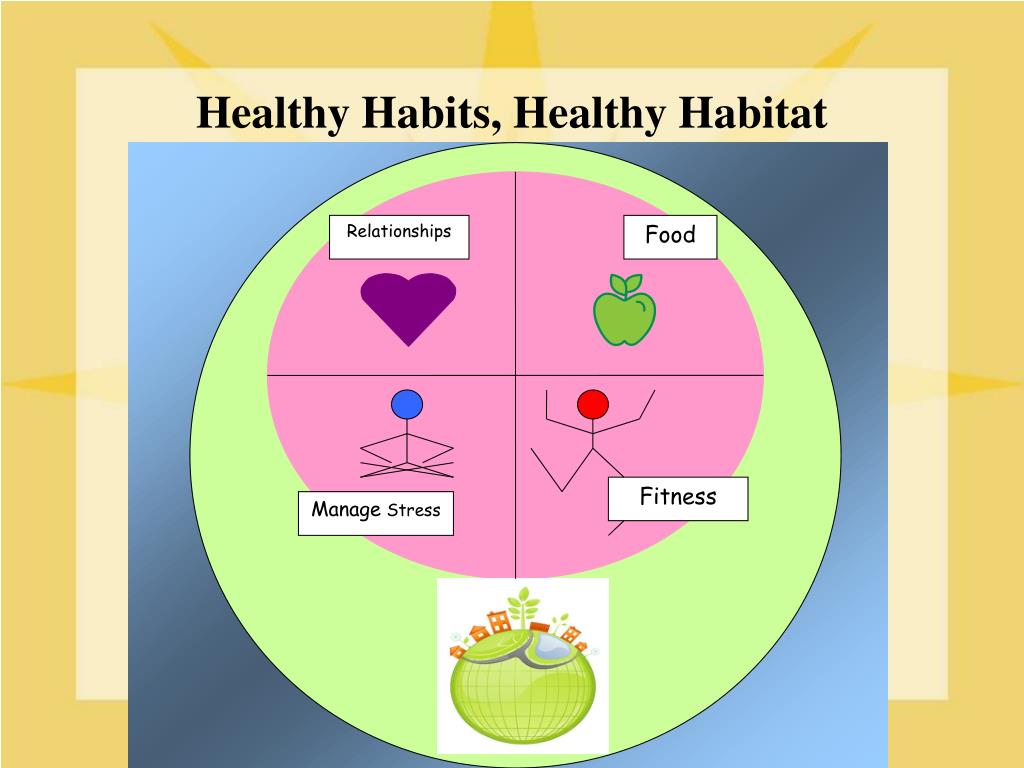 Healthy Habits, Healthy Habitat

Relationships

Food

Manage Stress

Fitness